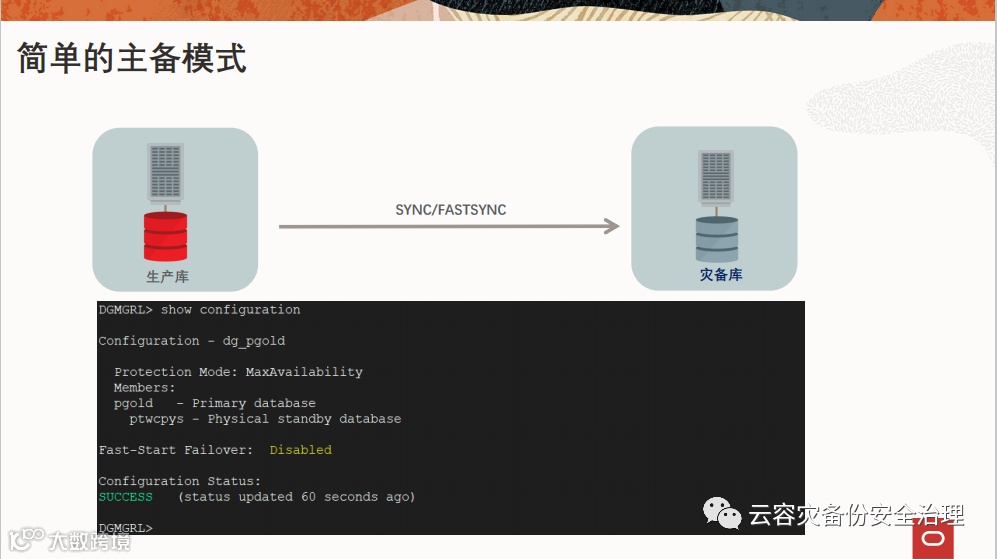 简单的主备模式

生产库

SYNC/FASTSYNC

灾备库

DGMGRL> show configuration

Configuration - dg_pgold

Protection Mode: MaxAvailability
Members:
pgold - Primary database
ptwcpys - Physical standby database

Fast-Start Failover: Disabled

Configuration Status:
SUCCESS (status updated 60 seconds ago)

DGMGRL>

云容灾备份安全治理

大数跨境